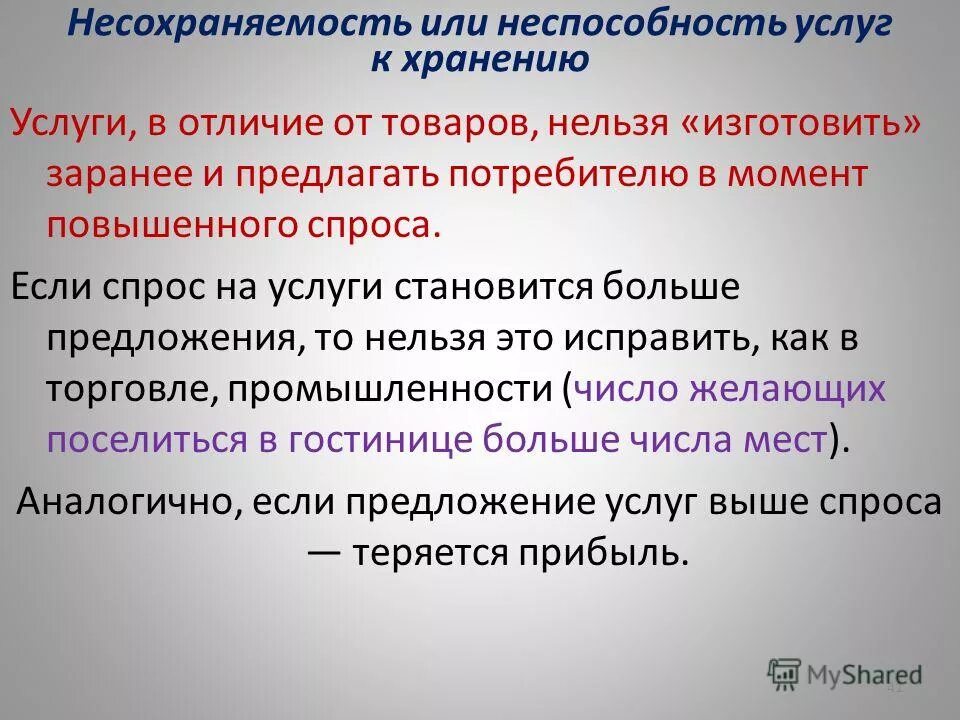 Несохраняемость или неспособность услуг к хранению

Услуги, в отличие от товаров, нельзя «изготовить» заранее и предлагать потребителю в момент повышенного спроса.

Если спрос на услуги становится больше предложения, то нельзя это исправить, как в торговле, промышленности (число желающих поселиться в гостинице больше числа мест).

Аналогично, если предложение услуг выше спроса — теряется прибыль.

MyShared